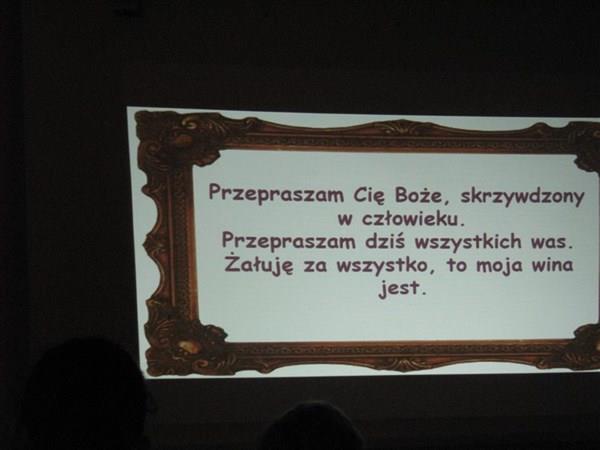 Przepraszam Cię Boże, skrzywdzony w człowieku.
Przepraszam dziś wszystkich was.
Żałuję za wszystko, to moja wina jest.